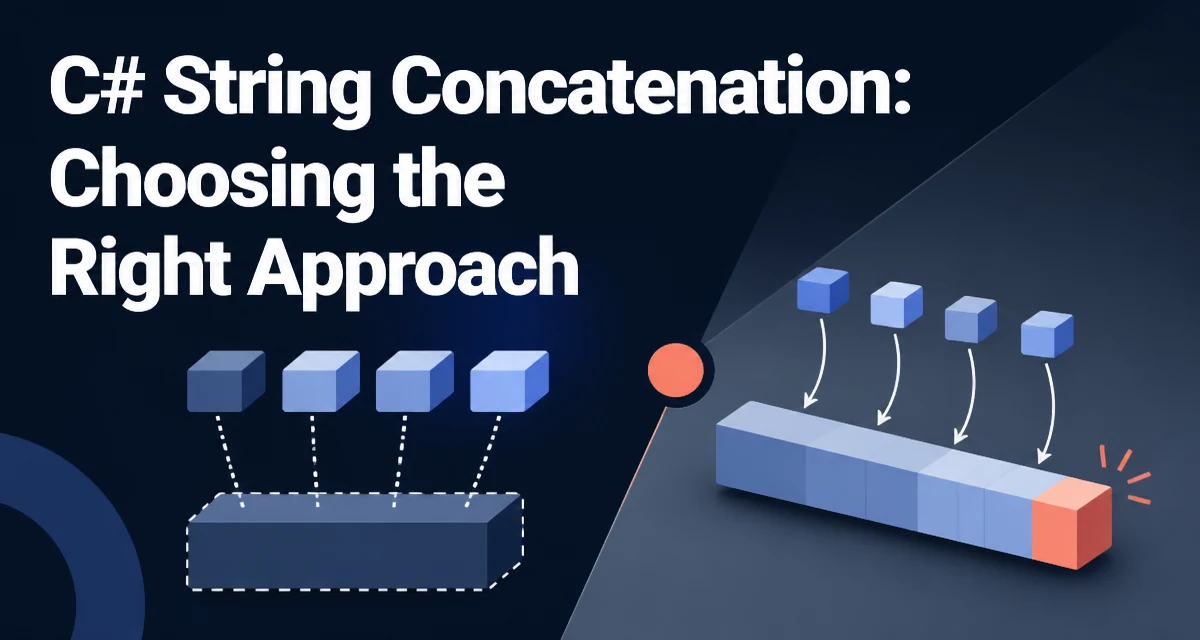 C# String Concatenation: Choosing the Right Approach